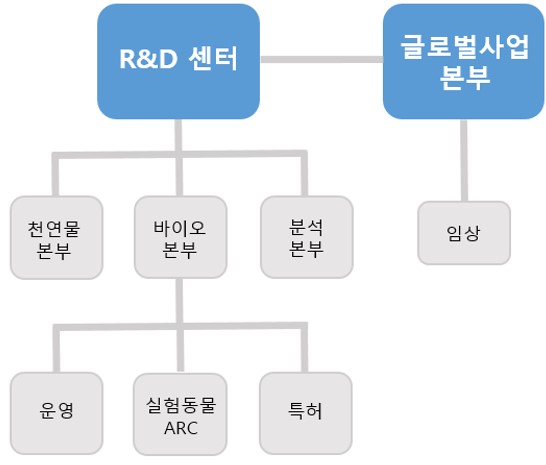 R&D 센터

글로벌사업
본부

천연물
본부

바이오
본부

분석
본부

임상

운영

실험동물
ARC

특허